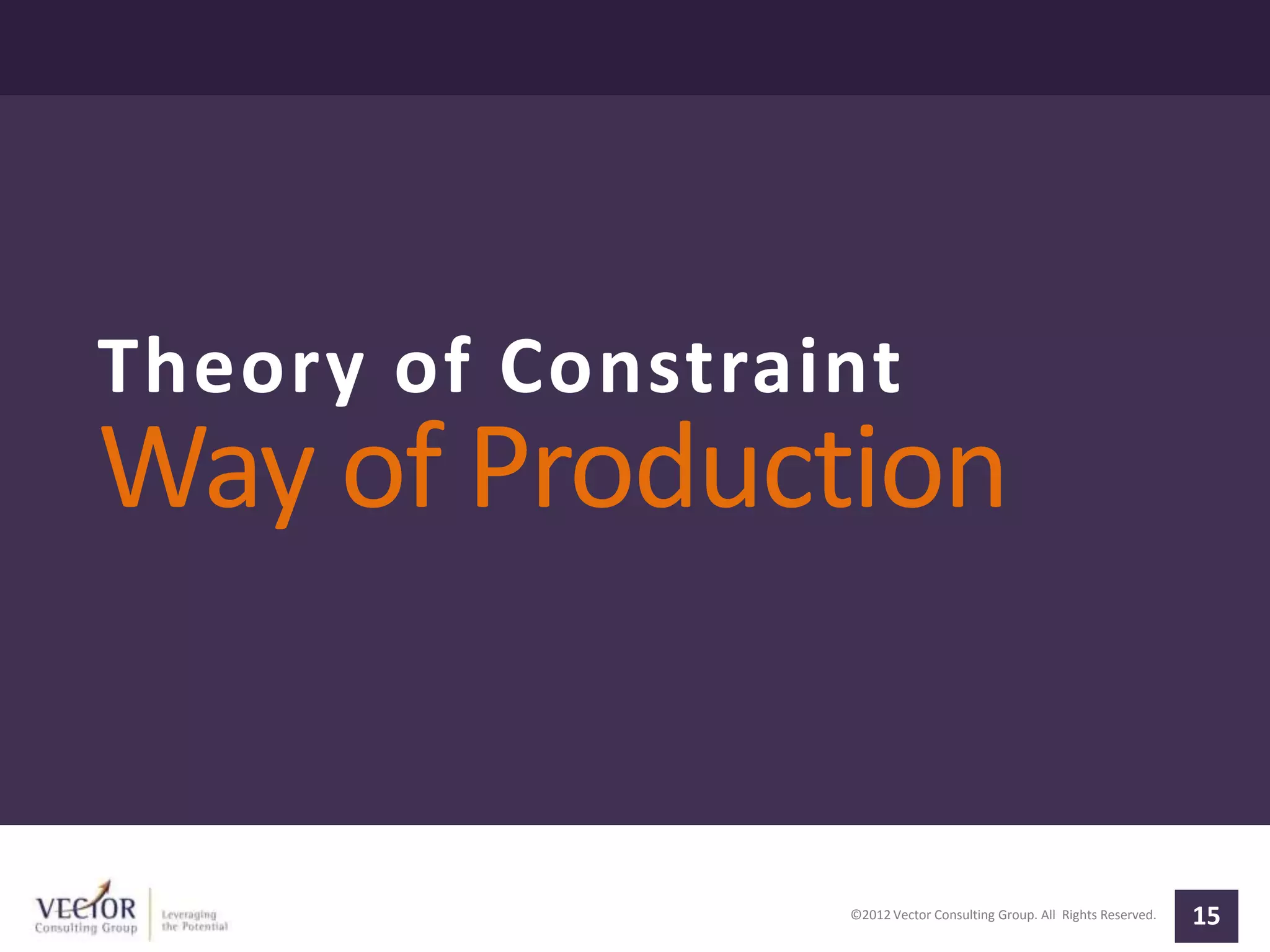 Theory of Constraint
Way of Production

VECTOR
Consulting Group

Leveraging
the Potential

©2012 Vector Consulting Group. All Rights Reserved.

15